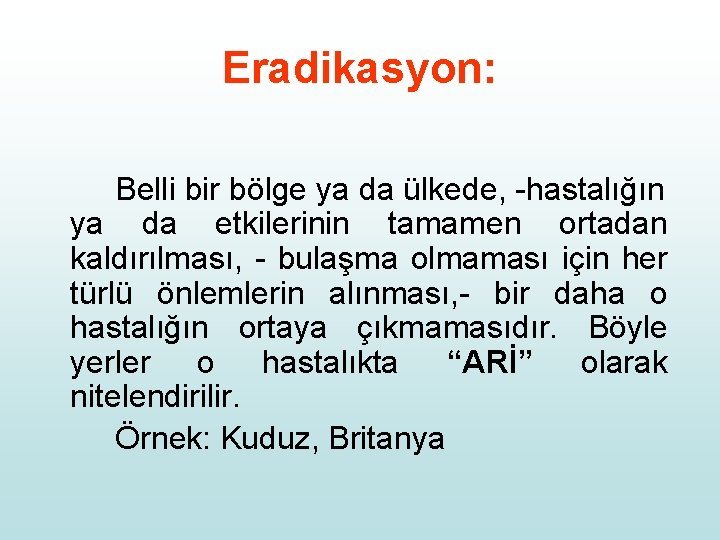 Eradikasyon:

Belli bir bölge ya da ülkede, -hastalığın ya da etkilerinin tamamen ortadan kaldırılması, - bulaşma olmaması için her türlü önlemlerin alınması,- bir daha o hastalığın ortaya çıkmamasıdır. Böyle yerler o hastalıkta “ARİ” olarak nitelendirilir.

Örnek: Kuduz, Britanya